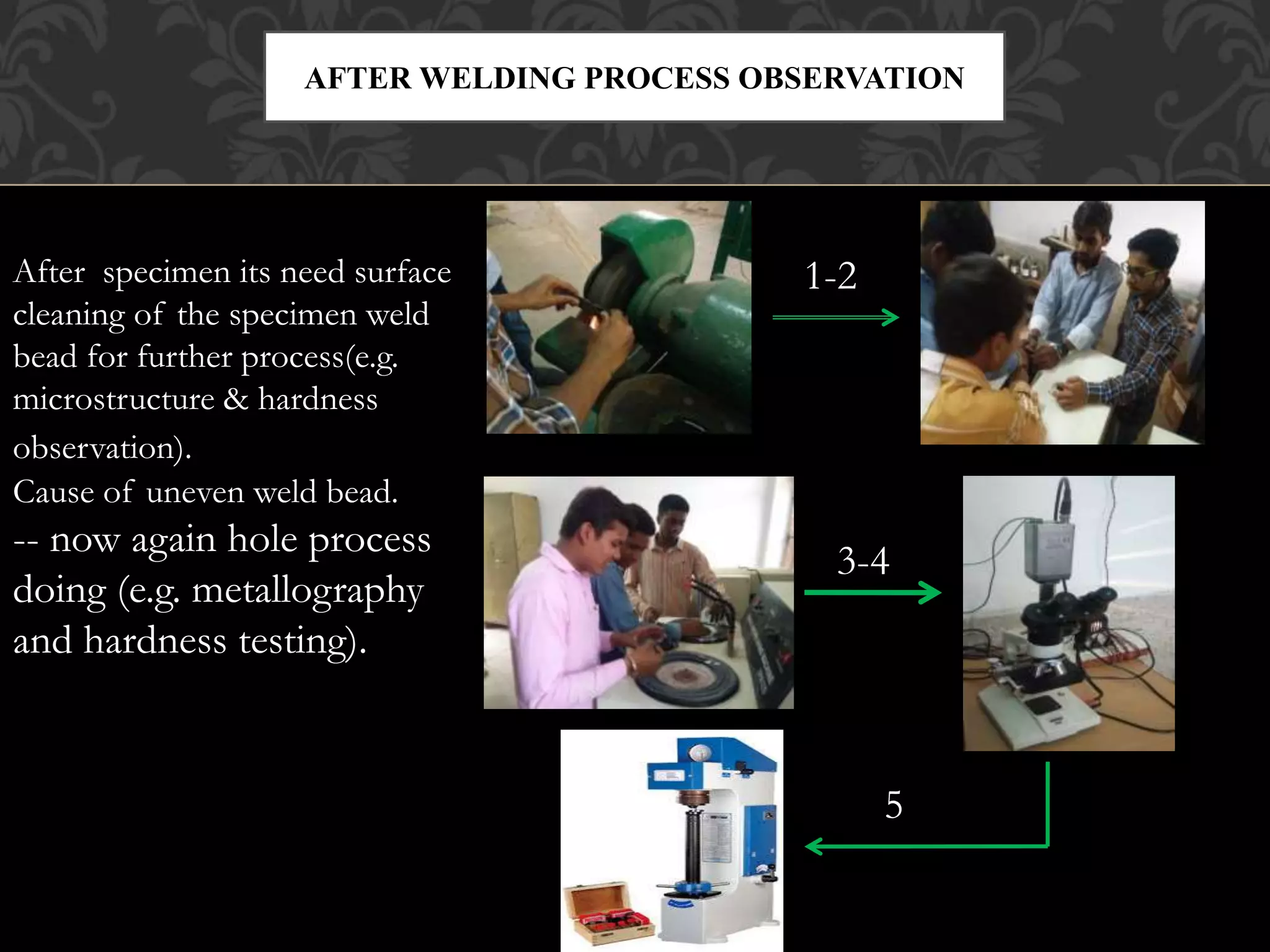 AFTER WELDING PROCESS OBSERVATION

After specimen its need surface cleaning of the specimen weld bead for further process(e.g. microstructure & hardness observation).

Cause of uneven weld bead.

-- now again hole process doing (e.g. metallography and hardness testing).

1-2

3-4

5